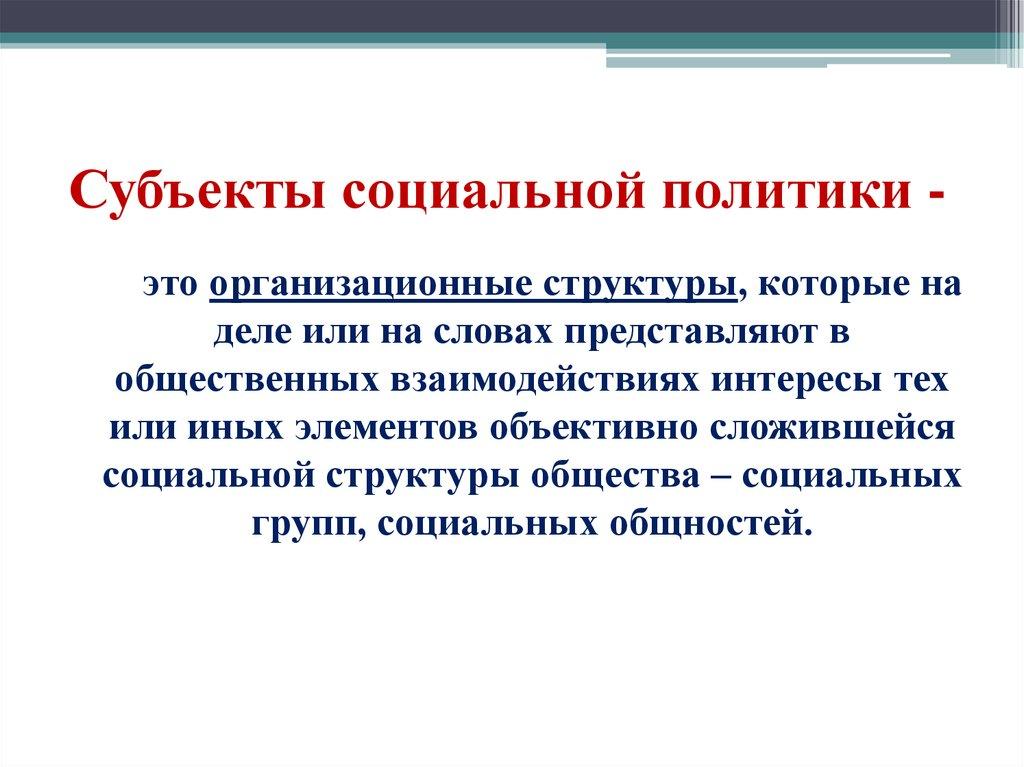 Субъекты социальной политики -

это организационные структуры, которые на деле или на словах представляют в общественных взаимодействиях интересы тех или иных элементов объективно сложившейся социальной структуры общества – социальных групп, социальных общностей.